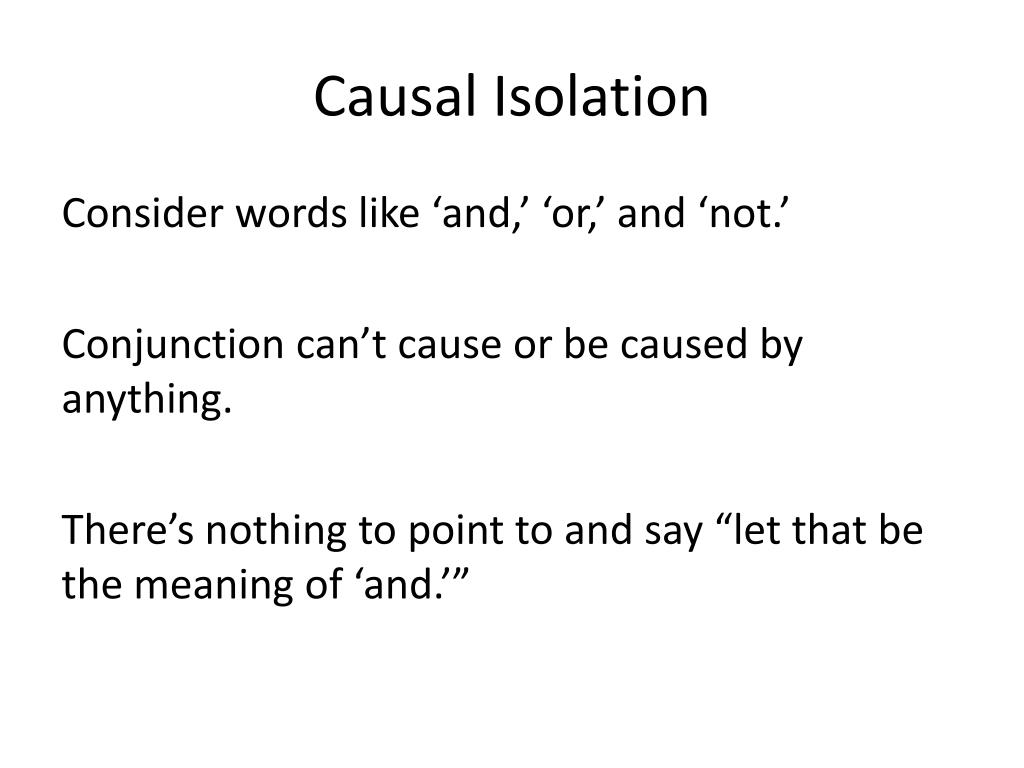 Causal Isolation

Consider words like ‘and,’ ‘or,’ and ‘not.’

Conjunction can’t cause or be caused by anything.

There’s nothing to point to and say “let that be the meaning of ‘and.’”